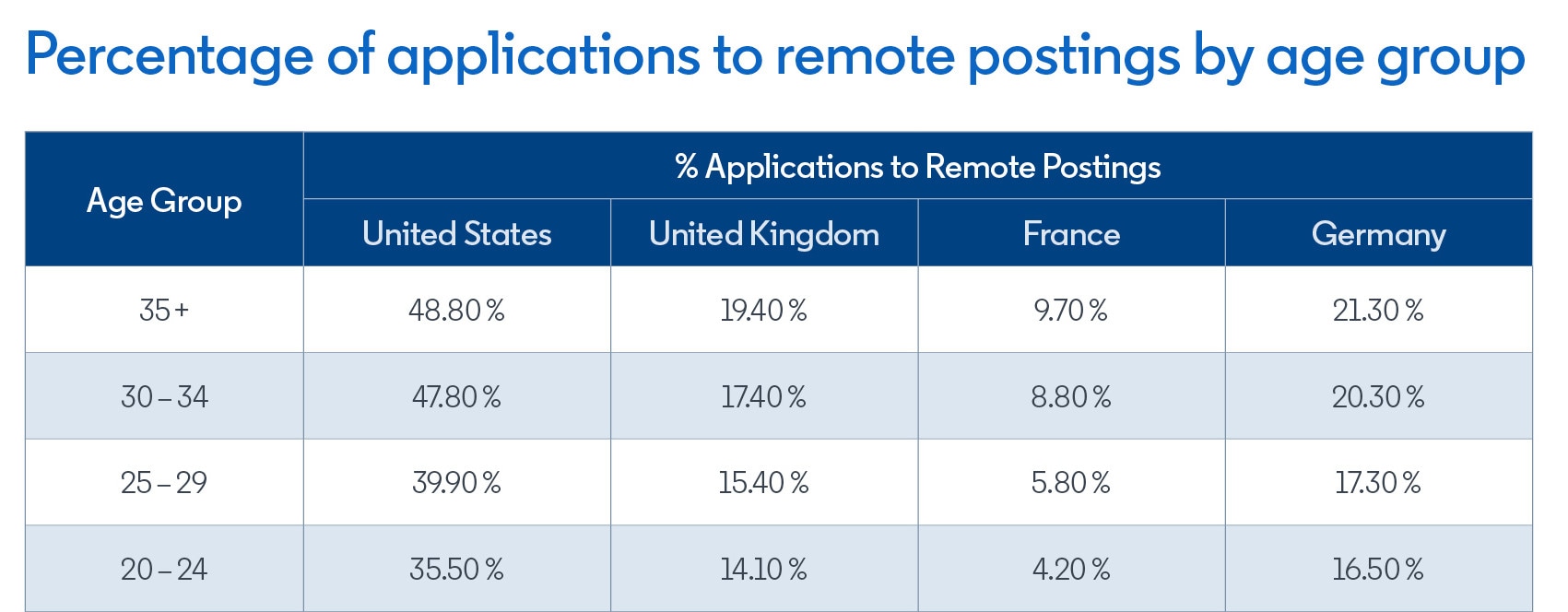 Percentage of applications to remote postings by age group

| Age Group | % Applications to Remote Postings | | | |
|---|---|---|---|---|
| | United States | United Kingdom | France | Germany |
| 35+ | 48.80% | 19.40% | 9.70% | 21.30% |
| 30–34 | 47.80% | 17.40% | 8.80% | 20.30% |
| 25–29 | 39.90% | 15.40% | 5.80% | 17.30% |
| 20–24 | 35.50% | 14.10% | 4.20% | 16.50% |